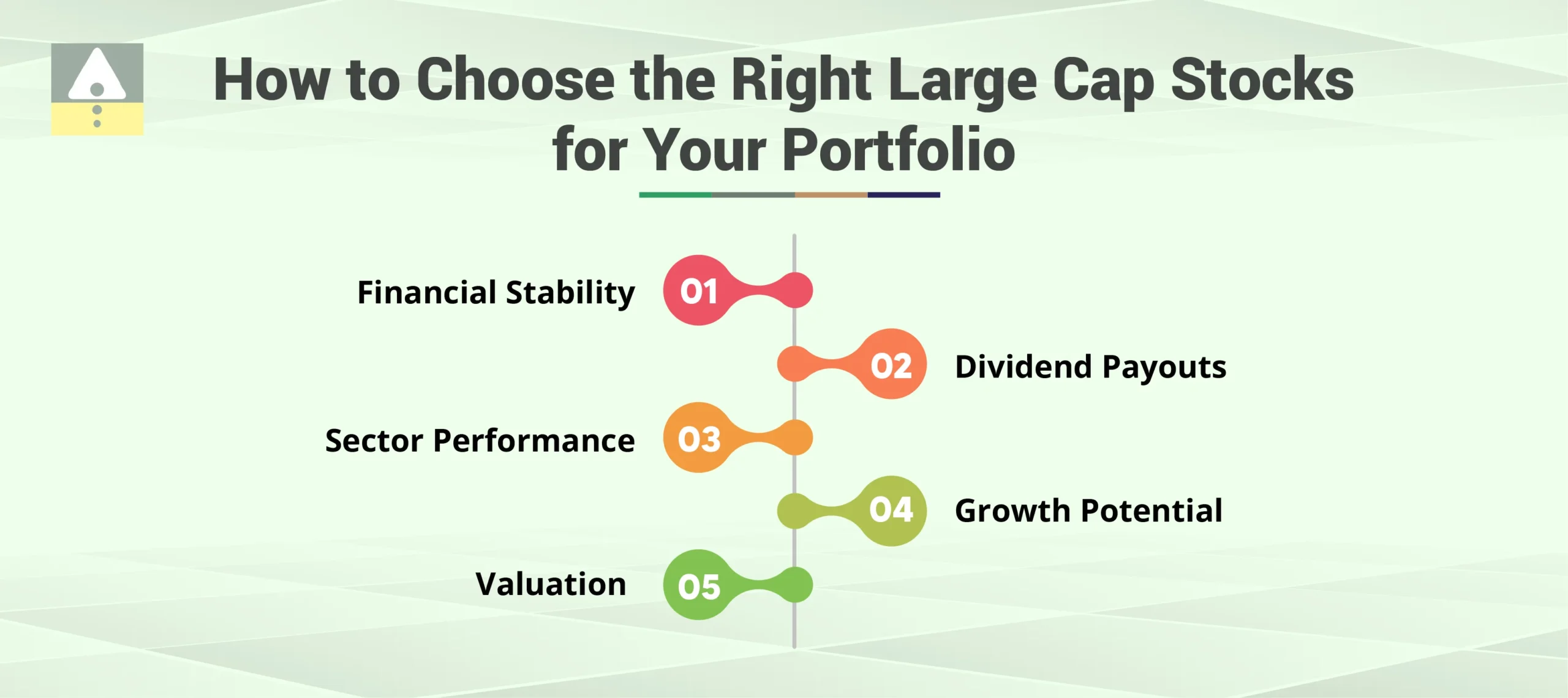 How to Choose the Right Large Cap Stocks for Your Portfolio

Financial Stability 01

02 Dividend Payouts

Sector Performance 03

04 Growth Potential

Valuation 05